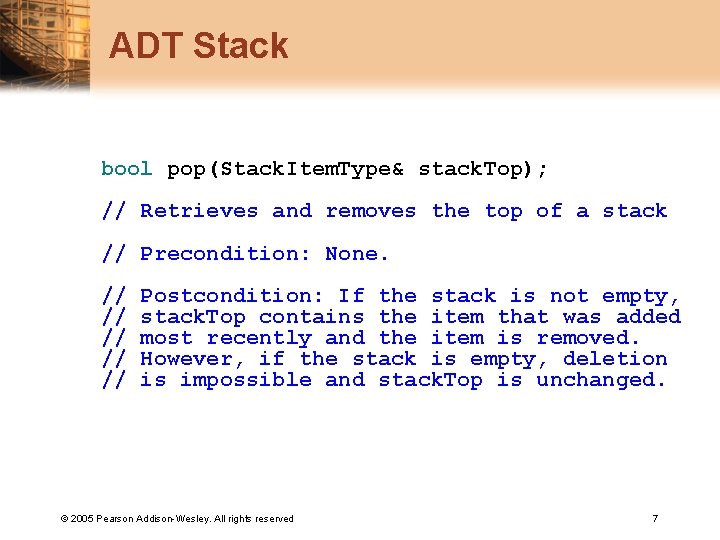 ADT Stack

bool pop(StackItemType& stackTop);

// Retrieves and removes the top of a stack

// Precondition: None.

// Postcondition: If the stack is not empty,
// stackTop contains the item that was added
// most recently and the item is removed.
// However, if the stack is empty, deletion
// is impossible and stackTop is unchanged.

© 2005 Pearson Addison-Wesley. All rights reserved

7